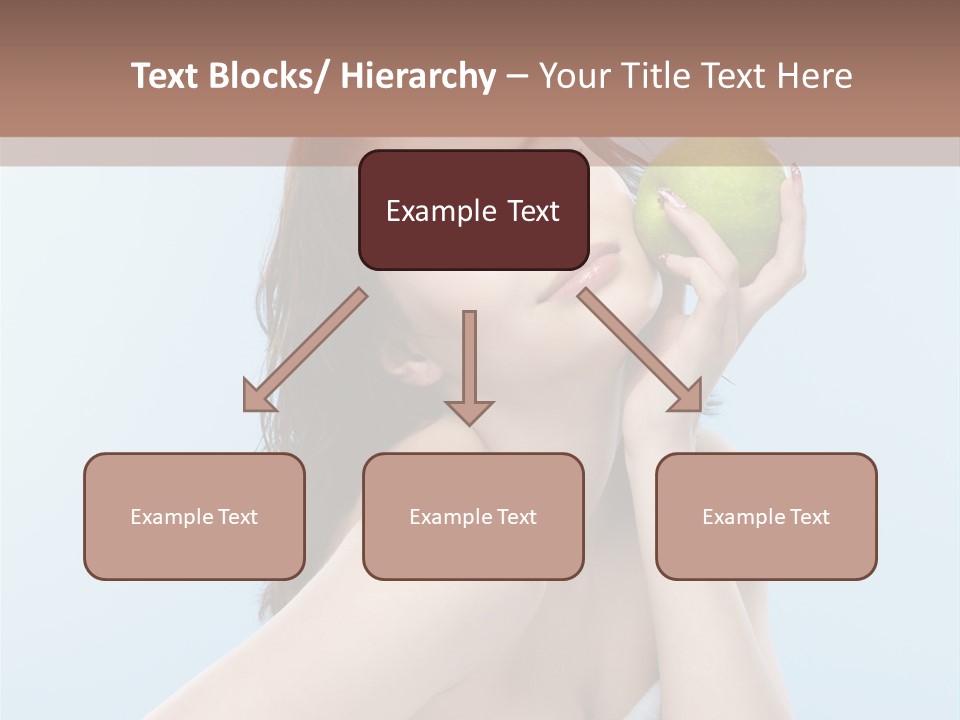 Text Blocks/ Hierarchy – Your Title Text Here

Example Text

Example Text

Example Text

Example Text